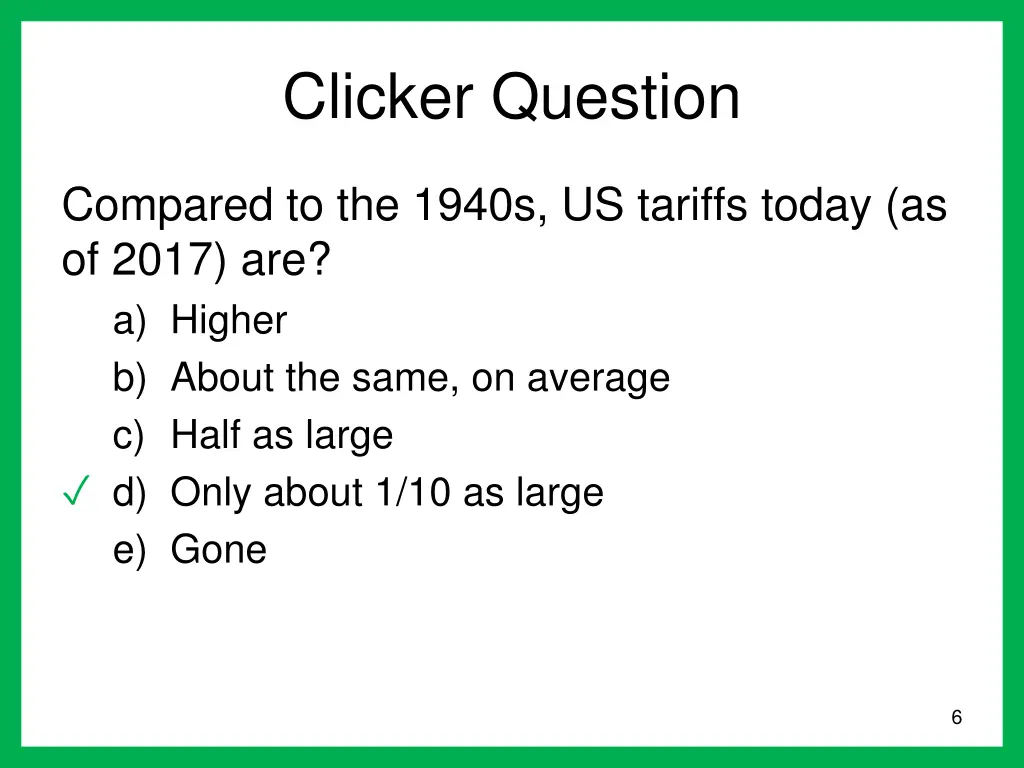 Clicker Question

Compared to the 1940s, US tariffs today (as of 2017) are?

a) Higher
b) About the same, on average
c) Half as large
✓ d) Only about 1/10 as large
e) Gone

6